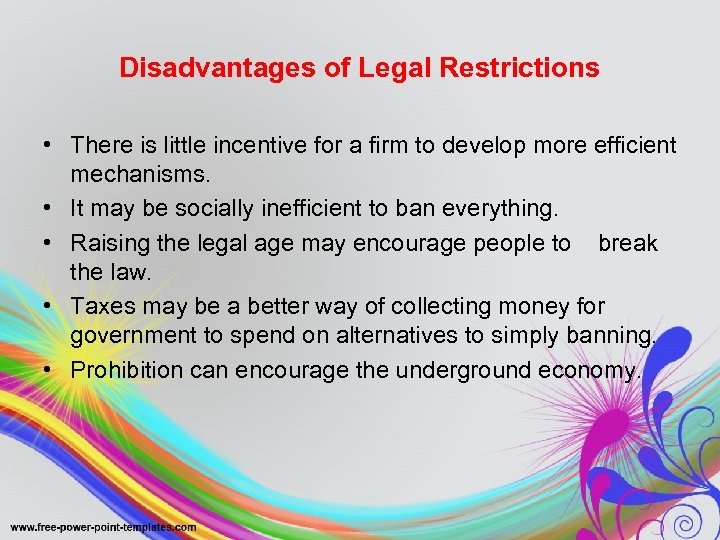 Disadvantages of Legal Restrictions

• There is little incentive for a firm to develop more efficient mechanisms.
• It may be socially inefficient to ban everything.
• Raising the legal age may encourage people to break the law.
• Taxes may be a better way of collecting money for government to spend on alternatives to simply banning.
• Prohibition can encourage the underground economy.

www.free-power-point-templates.com